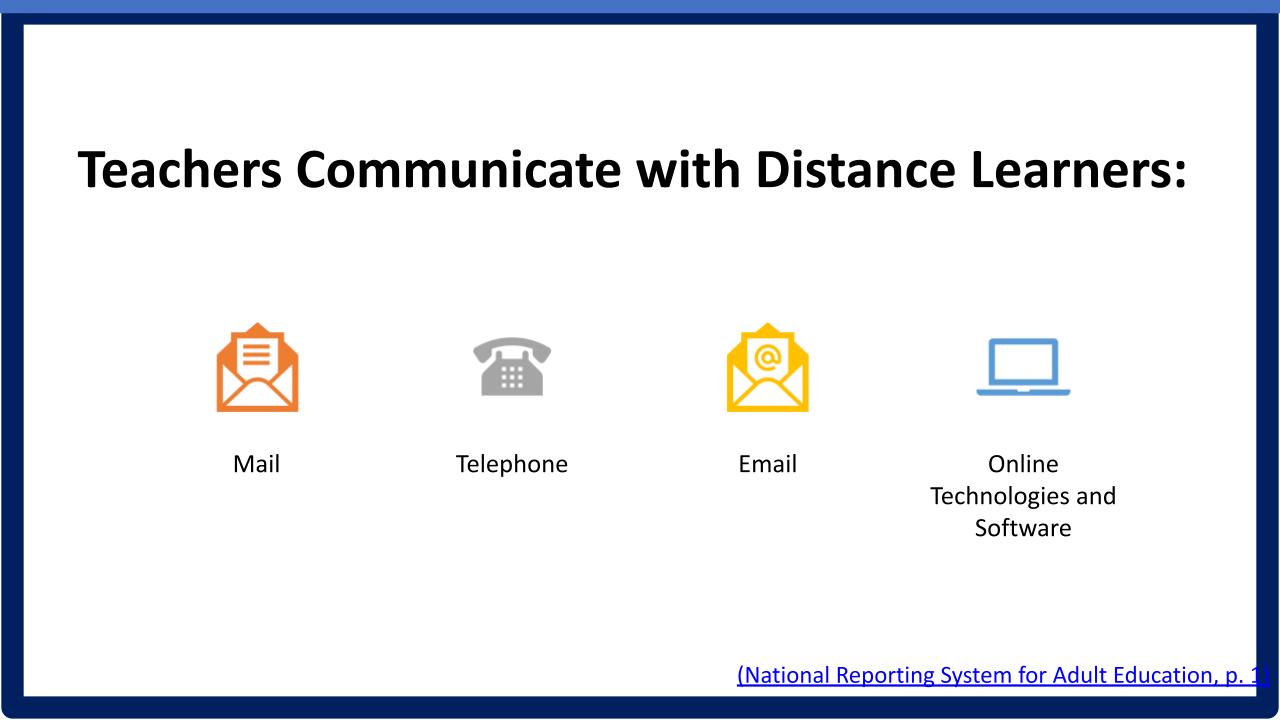 Teachers Communicate with Distance Learners:

Mail

Telephone

Email

Online Technologies and Software

(National Reporting System for Adult Education, p. 1)